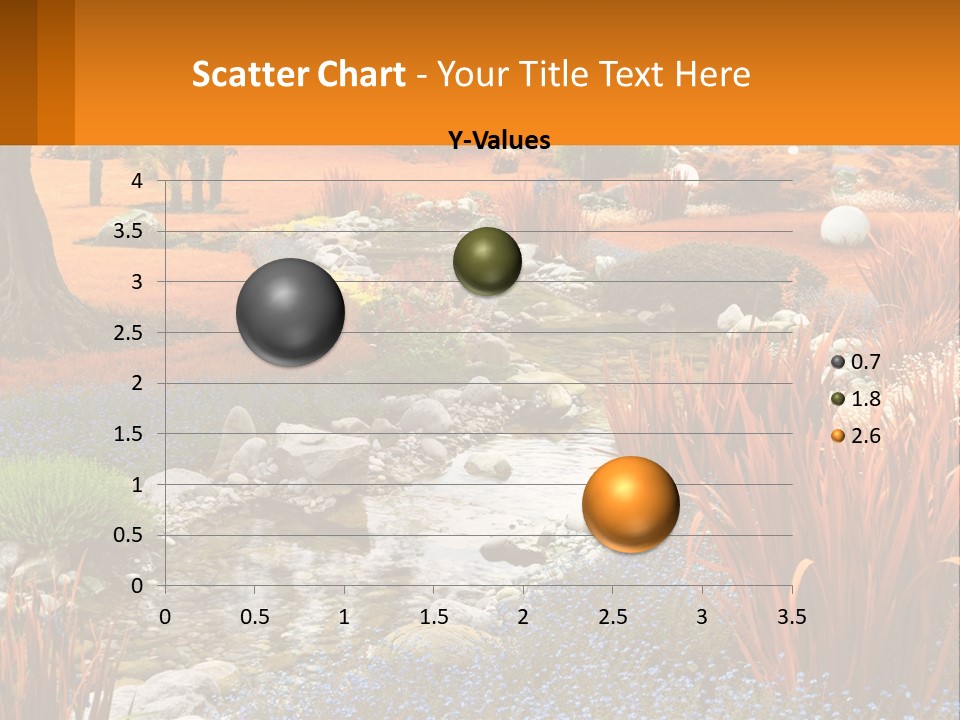 Scatter Chart - Your Title Text Here

Y-Values

4
3.5
3
2.5
2
1.5
1
0.5
0

0 0.5 1 1.5 2 2.5 3 3.5

0.7
1.8
2.6